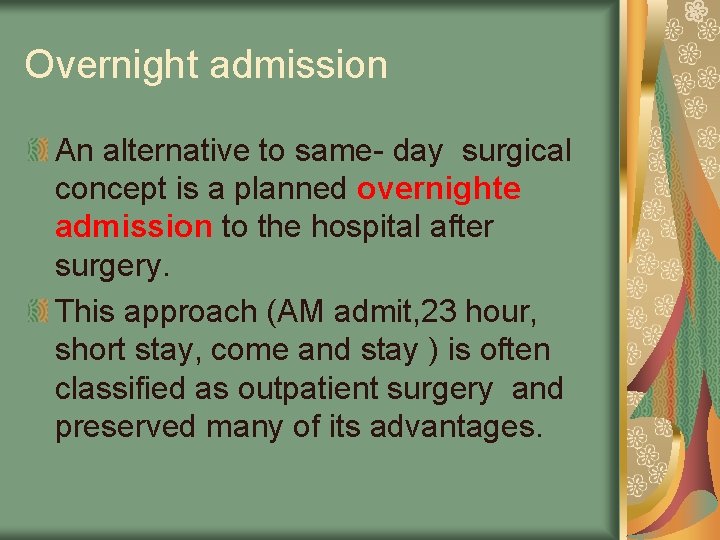 Overnight admission

An alternative to same- day surgical concept is a planned overnighte admission to the hospital after surgery.

This approach (AM admit,23 hour, short stay, come and stay ) is often classified as outpatient surgery and preserved many of its advantages.